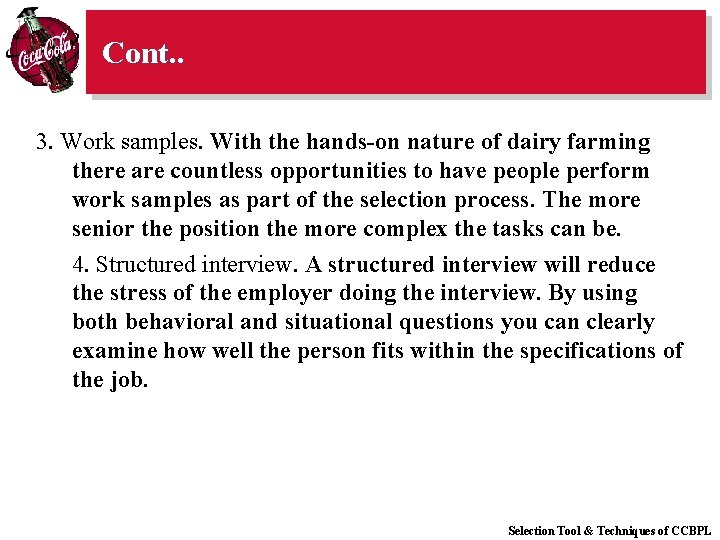 Coca-Cola

Cont..

3. Work samples. With the hands-on nature of dairy farming there are countless opportunities to have people perform work samples as part of the selection process. The more senior the position the more complex the tasks can be.

4. Structured interview. A structured interview will reduce the stress of the employer doing the interview. By using both behavioral and situational questions you can clearly examine how well the person fits within the specifications of the job.

Selection Tool & Techniques of CCBPL